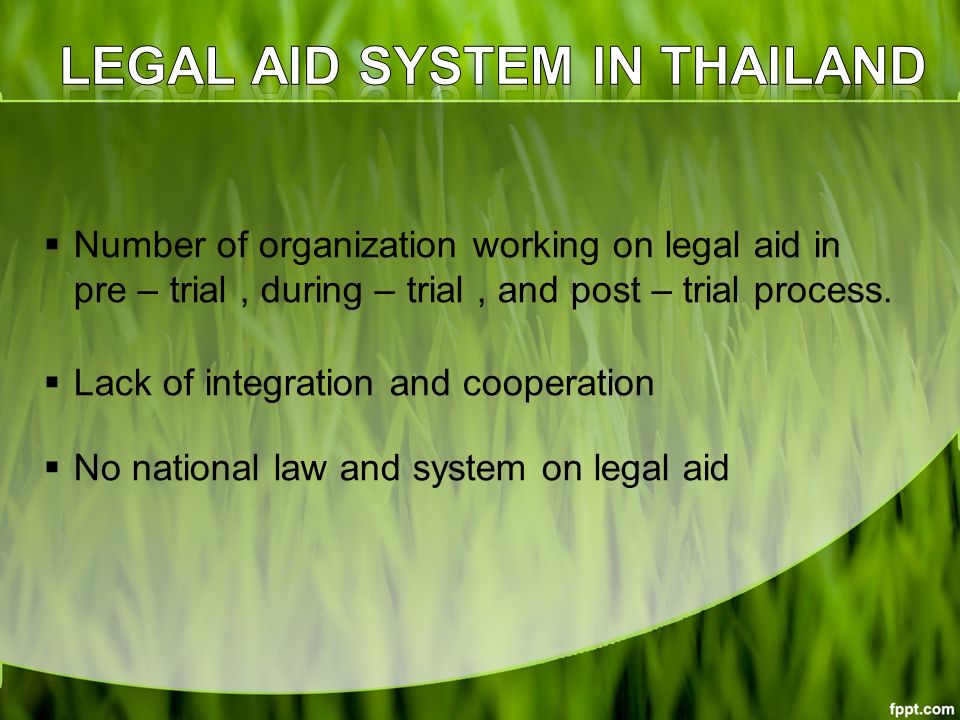 LEGAL AID SYSTEM IN THAILAND

▪ Number of organization working on legal aid in pre – trial , during – trial , and post – trial process.

▪ Lack of integration and cooperation

▪ No national law and system on legal aid

fppt.com